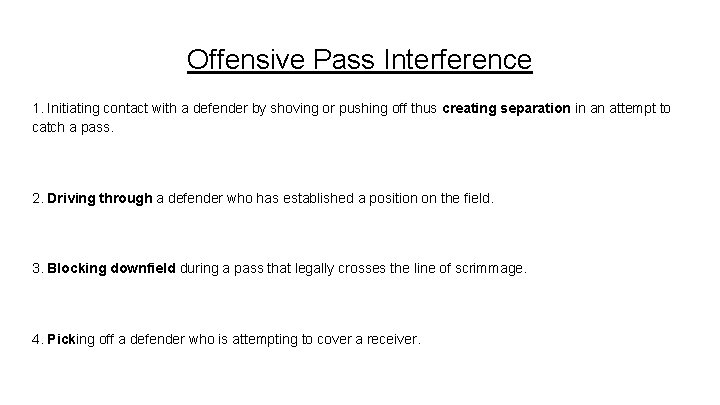 Offensive Pass Interference

1. Initiating contact with a defender by shoving or pushing off thus creating separation in an attempt to catch a pass.

2. Driving through a defender who has established a position on the field.

3. Blocking downfield during a pass that legally crosses the line of scrimmage.

4. Picking off a defender who is attempting to cover a receiver.